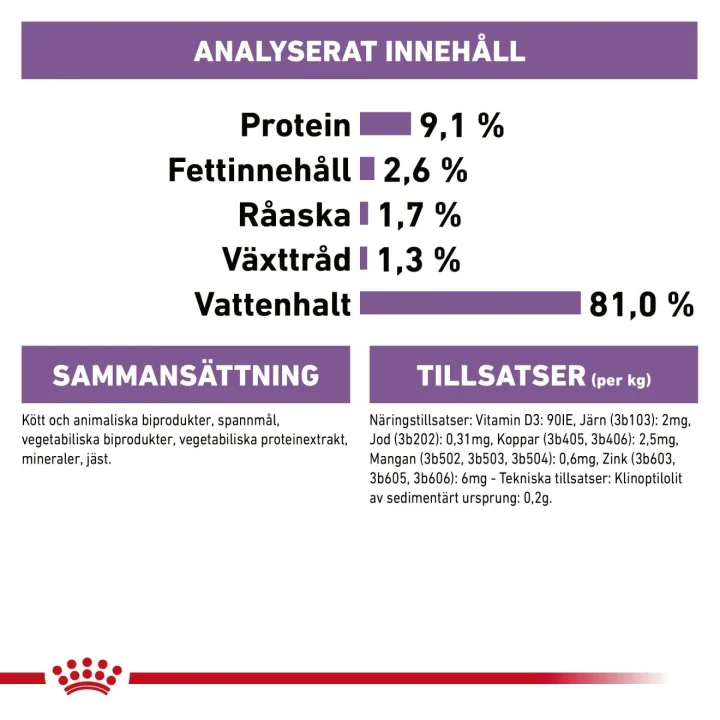 ANALYSERAT INNEHÅLL

Protein 9,1 %
Fettinnehåll 2,6 %
Råaska 1,7 %
Växttråd 1,3 %
Vattenhalt 81,0 %

SAMMANSÄTTNING

Kött och animaliska biprodukter, spannmål, vegetabiliska biprodukter, vegetabiliska proteinextrakt, mineraler, jäst.

TILLSATSER (per kg)

Näringstillsatser: Vitamin D3: 90IE, Järn (3b103): 2mg, Jod (3b202): 0,31mg, Koppar (3b405, 3b406): 2,5mg, Mangan (3b502, 3b503, 3b504): 0,6mg, Zink (3b603, 3b605, 3b606): 6mg - Tekniska tillsatser: Klinoptilolit av sedimentärt ursprung: 0,2g.